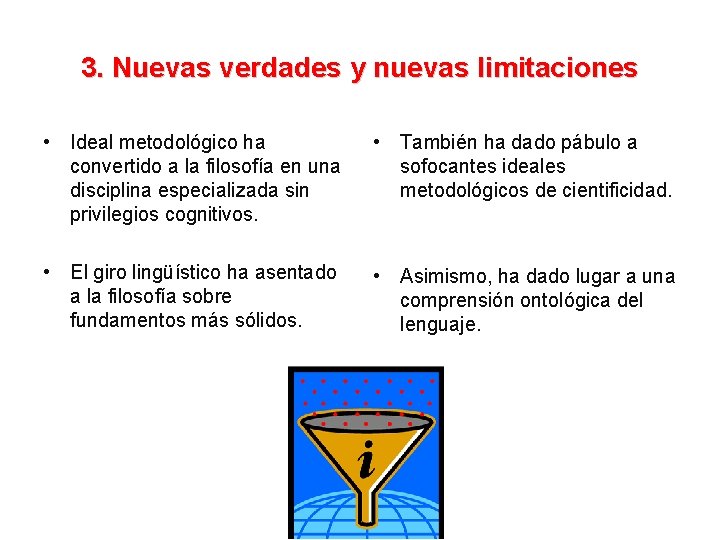 3. Nuevas verdades y nuevas limitaciones

• Ideal metodológico ha convertido a la filosofía en una disciplina especializada sin privilegios cognitivos.

• El giro lingüístico ha asentado a la filosofía sobre fundamentos más sólidos.

• También ha dado pábulo a sofocantes ideales metodológicos de cientificidad.

• Asimismo, ha dado lugar a una comprensión ontológica del lenguaje.

i